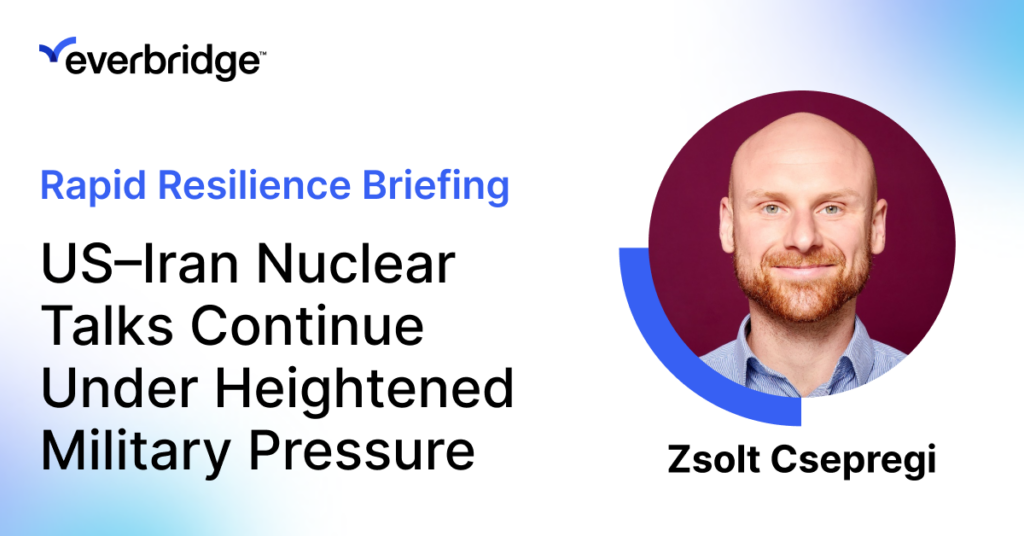 everbridge™

Rapid Resilience Briefing

US–Iran Nuclear Talks Continue Under Heightened Military Pressure

Zsolt Csepregi